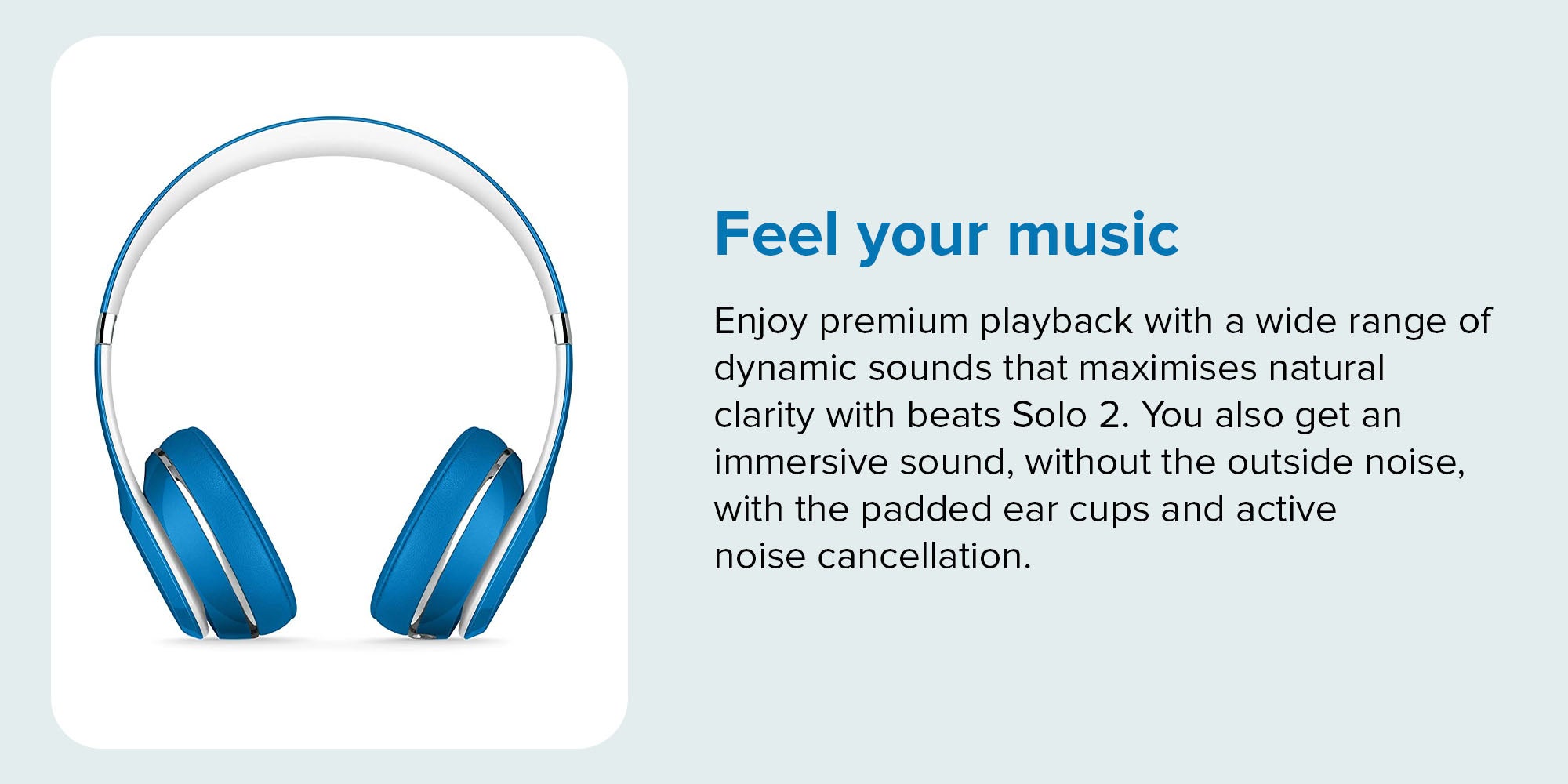 Feel your music

Enjoy premium playback with a wide range of dynamic sounds that maximises natural clarity with beats Solo 2. You also get an immersive sound, without the outside noise, with the padded ear cups and active noise cancellation.